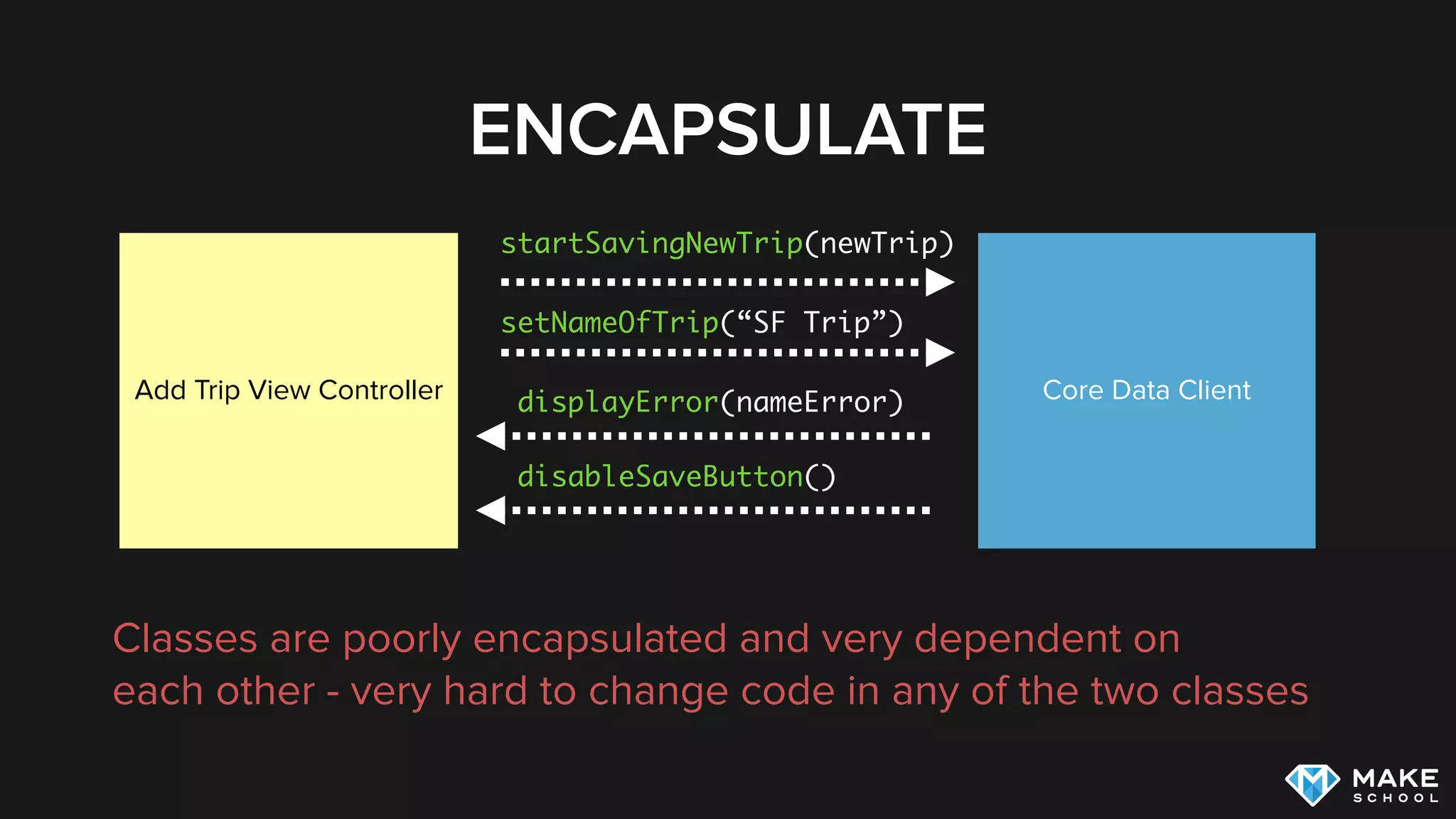 ENCAPSULATE

Add Trip View Controller

startSavingNewTrip(newTrip)

setNameOfTrip(“SF Trip”)

displayError(nameError)

disableSaveButton()

Core Data Client

Classes are poorly encapsulated and very dependent on each other - very hard to change code in any of the two classes

MAKE SCHOOL